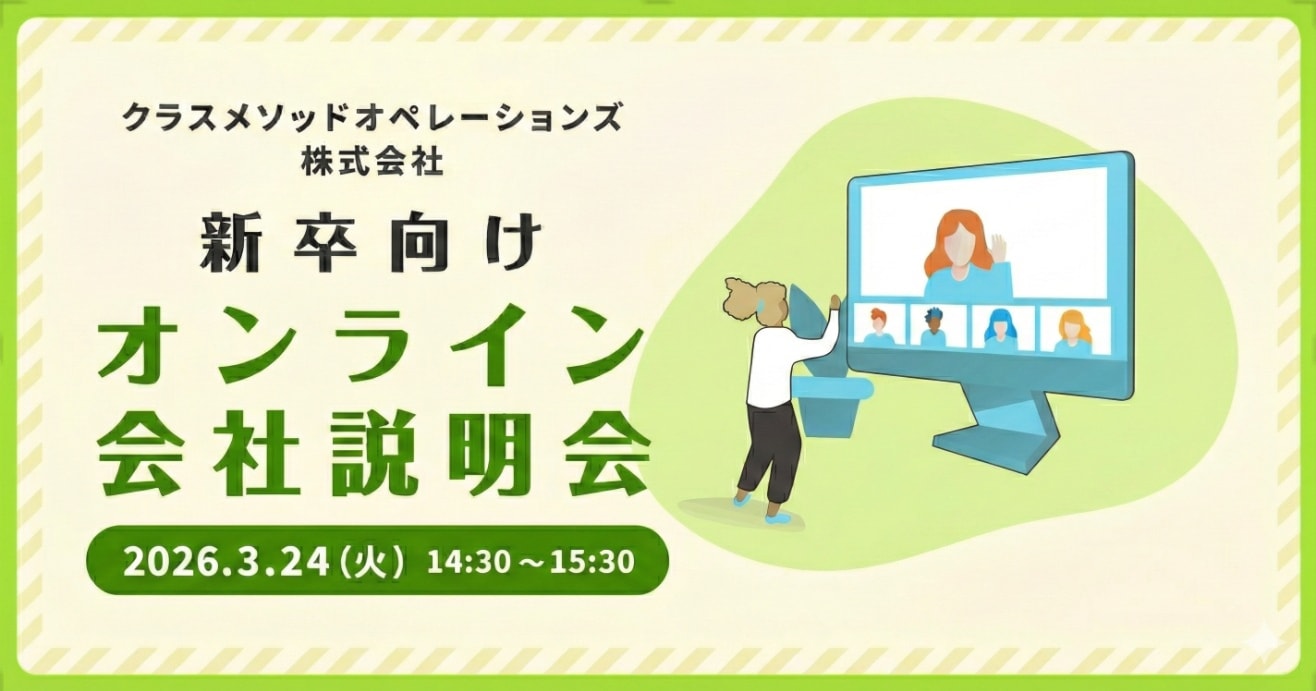 クラスメソッドオペレーションズ
株式会社

新卒向け

オンライン
会社説明会

2026.3.24（火） 14:30～15:30